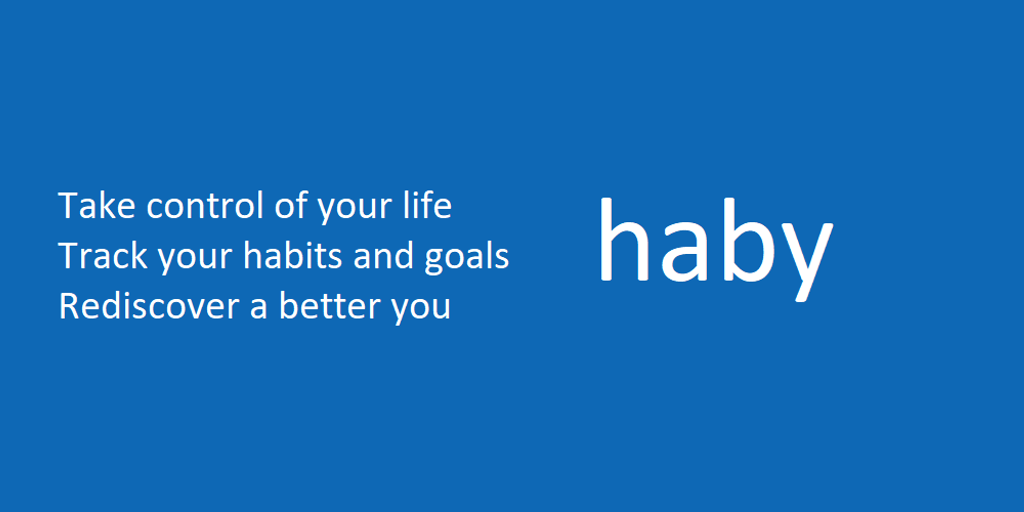 Take control of your life
Track your habits and goals
Rediscover a better you

haby